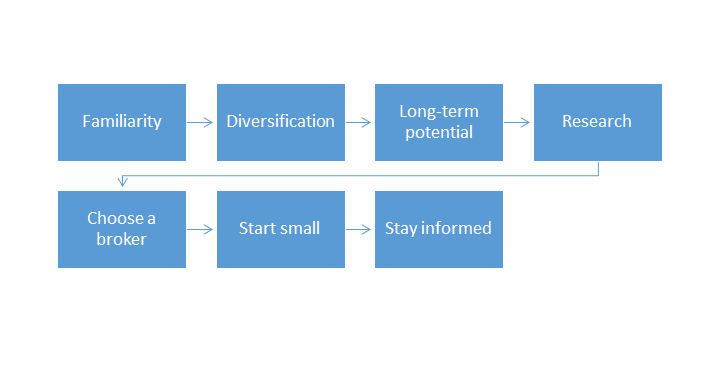 Familiarity

Diversification

Long-term potential

Research

Choose a broker

Start small

Stay informed